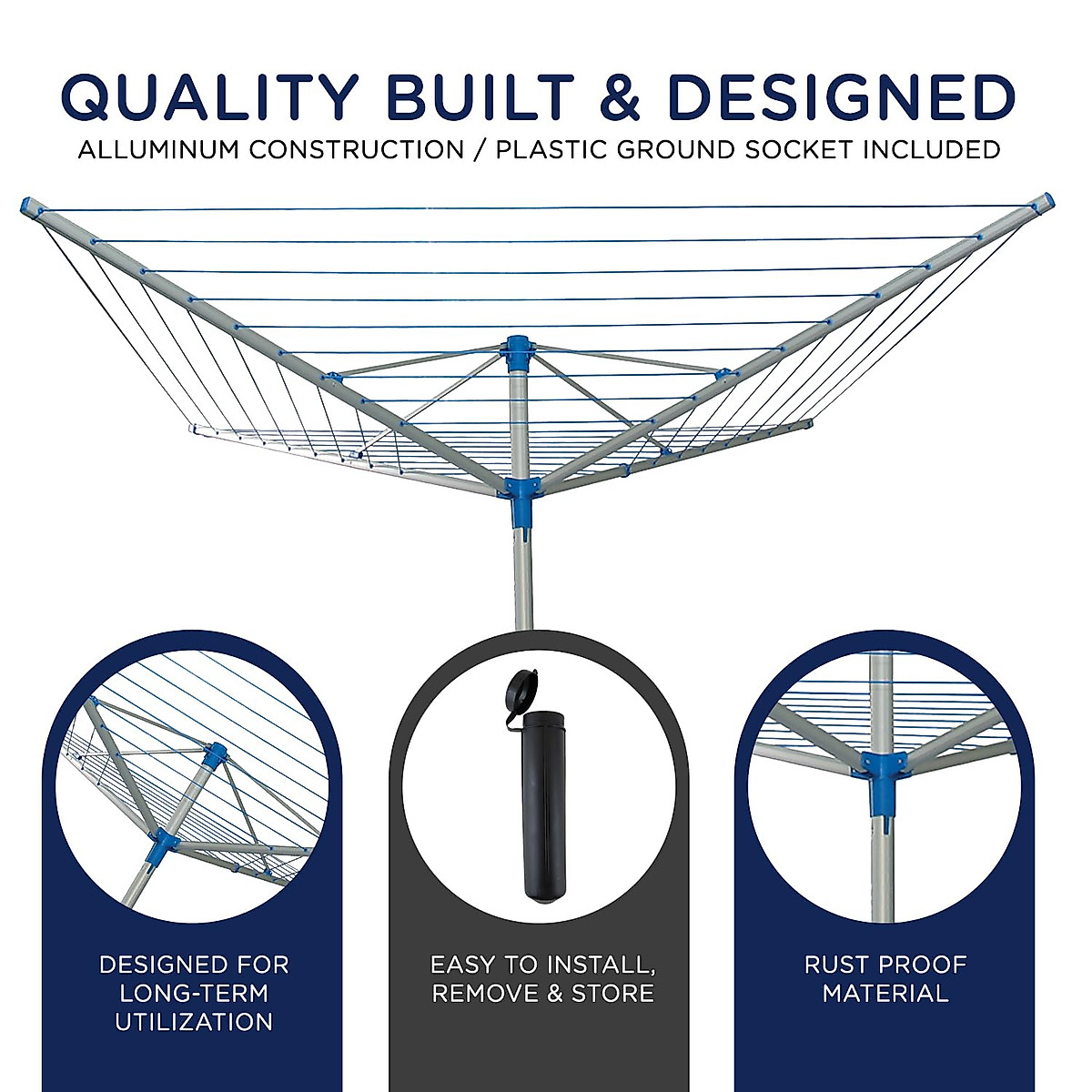 QUALITY BUILT & DESIGNED
ALLUMINUM CONSTRUCTION / PLASTIC GROUND SOCKET INCLUDED

DESIGNED FOR LONG-TERM UTILIZATION

EASY TO INSTALL, REMOVE & STORE

RUST PROOF MATERIAL